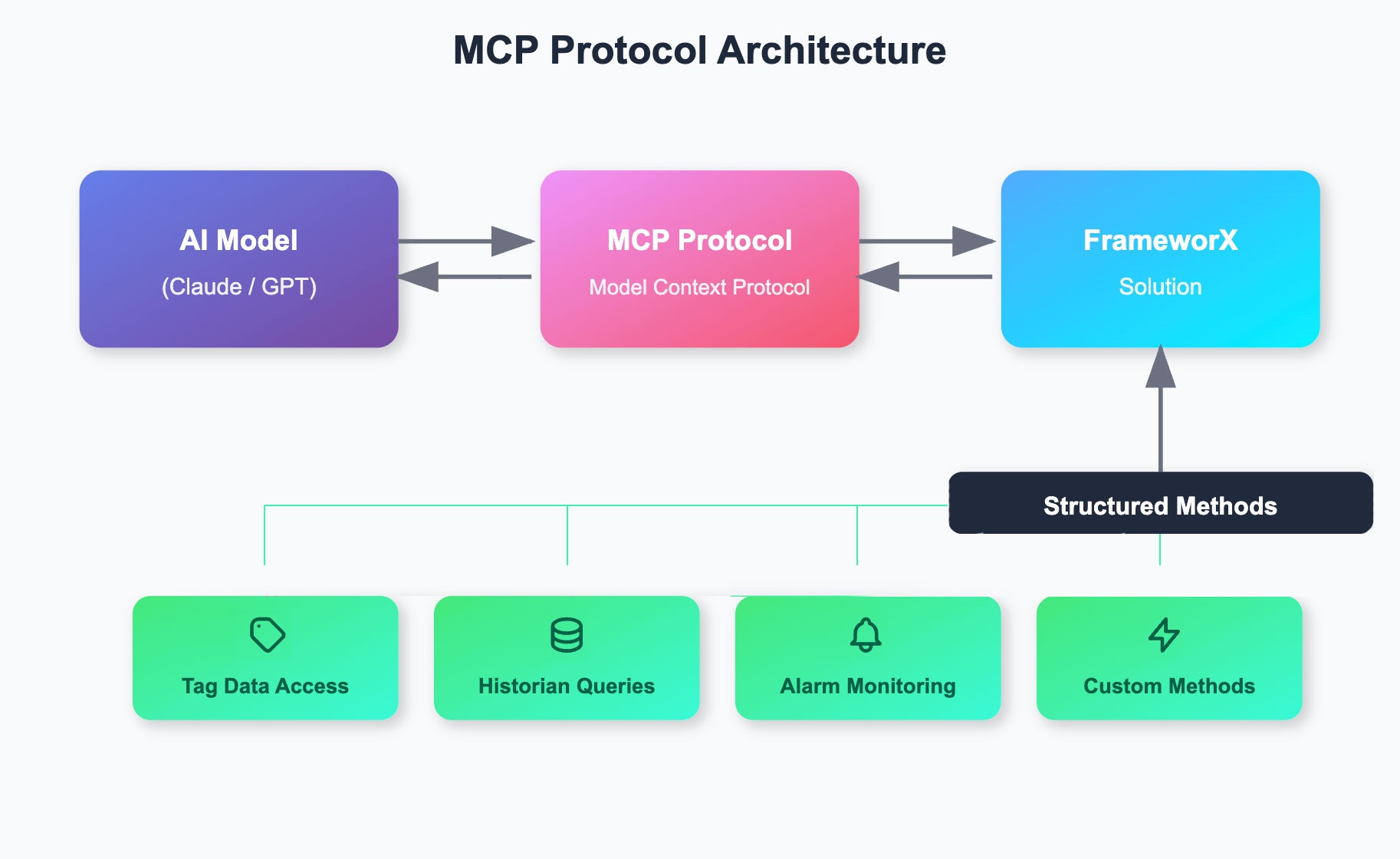 MCP Protocol Architecture

AI Model
(Claude / GPT)

MCP Protocol
Model Context Protocol

FrameworX
Solution

Structured Methods

Tag Data Access

Historian Queries

Alarm Monitoring

Custom Methods